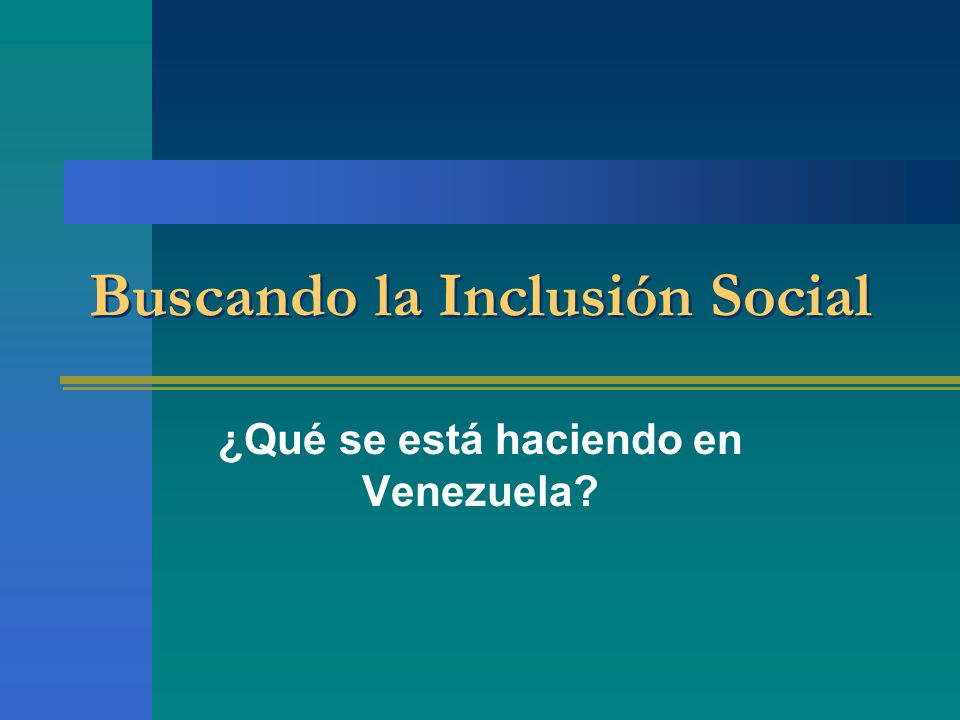 Buscando la Inclusión Social

¿Qué se está haciendo en Venezuela?